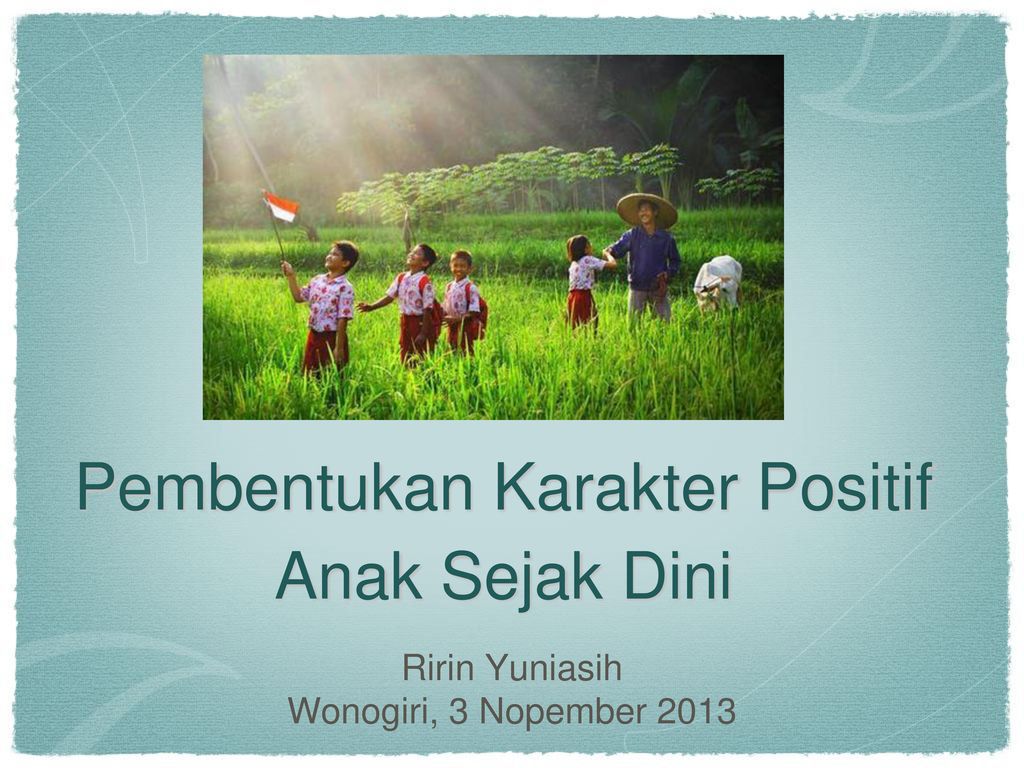 Pembentukan Karakter Positif Anak Sejak Dini

Ririn Yuniasih
Wonogiri, 3 Nopember 2013